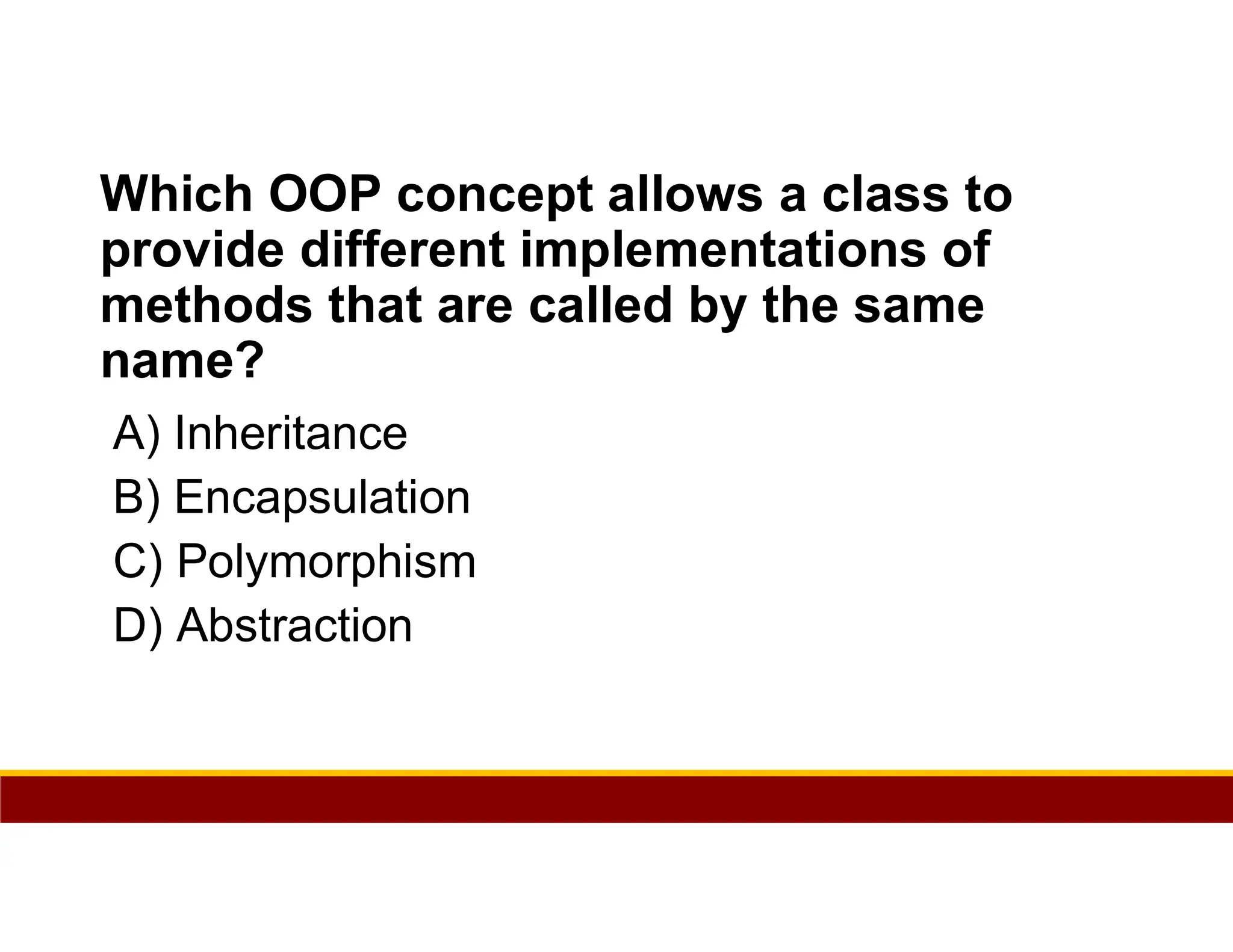 Which OOP concept allows a class to provide different implementations of methods that are called by the same name?

A) Inheritance
B) Encapsulation
C) Polymorphism
D) Abstraction